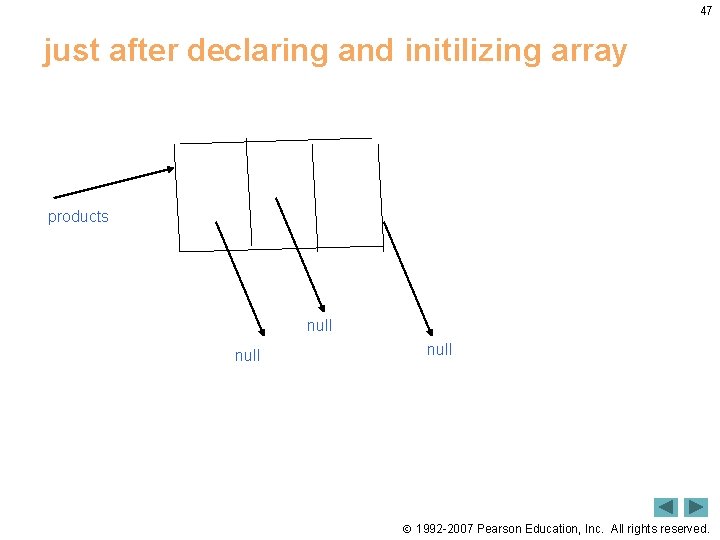 47

just after declaring and initilizing array

products

null

null

null

© 1992-2007 Pearson Education, Inc. All rights reserved.